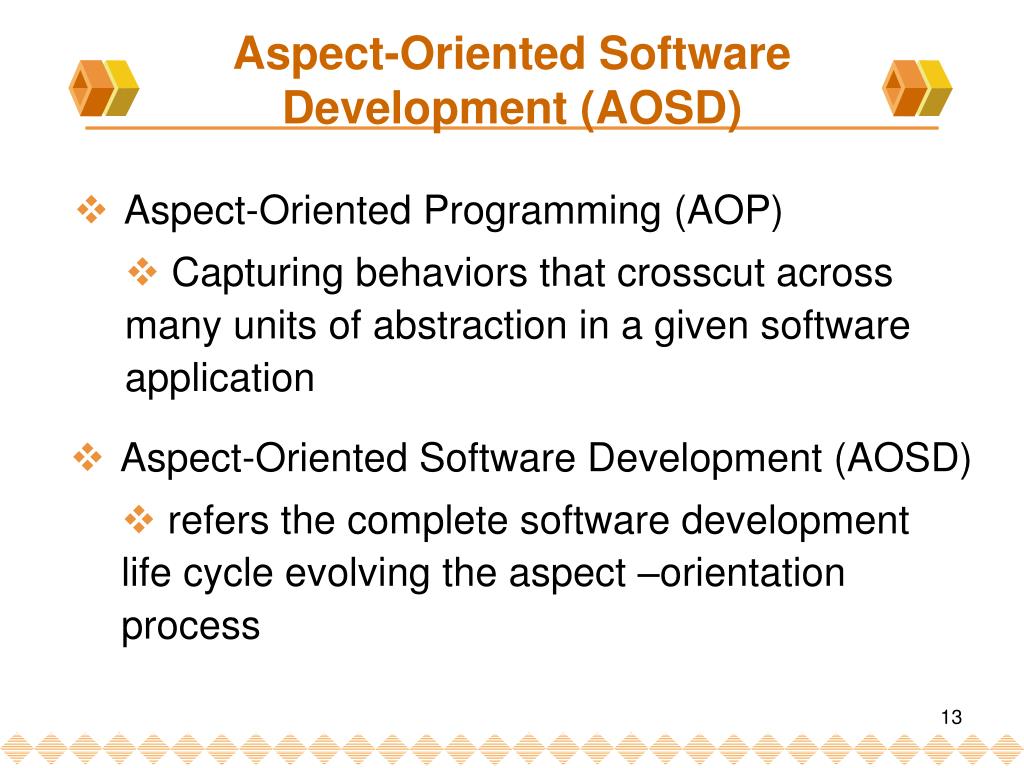 Aspect-Oriented Software Development (AOSD)

❖ Aspect-Oriented Programming (AOP)

❖ Capturing behaviors that crosscut across many units of abstraction in a given software application

❖ Aspect-Oriented Software Development (AOSD)

❖ refers the complete software development life cycle evolving the aspect –orientation process

13